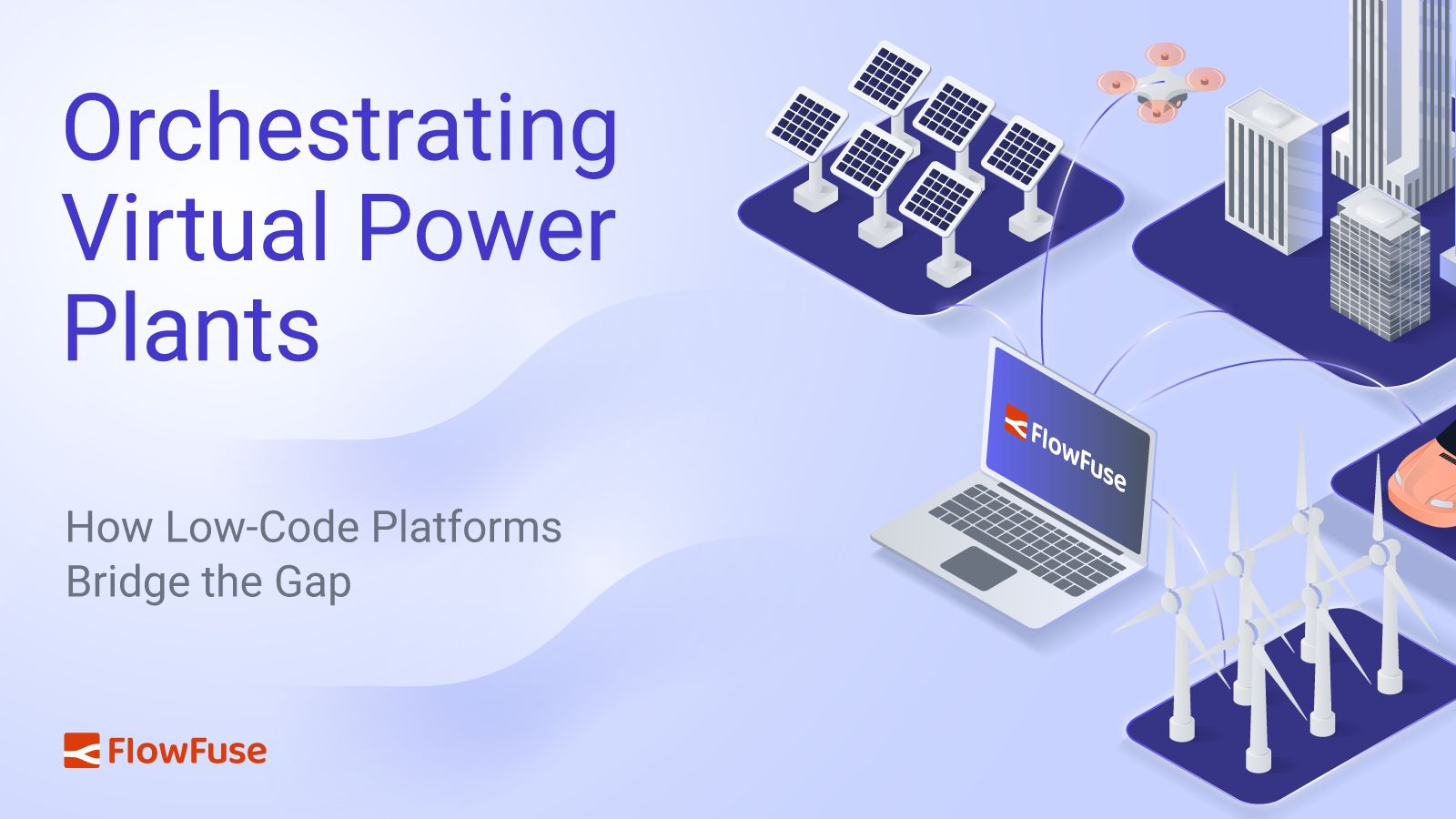 Orchestrating Virtual Power Plants

How Low-Code Platforms Bridge the Gap

FlowFuse

FlowFuse